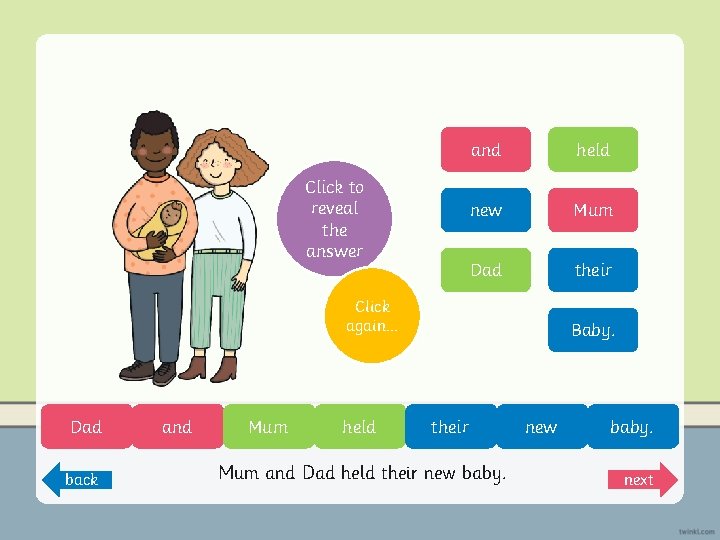 Click to reveal the answer

Click again...

and

held

new

Mum

Dad

their

Baby.

Dad

and

Mum

held

their

new

baby.

back

Mum and Dad held their new baby.

next

twinkl.com